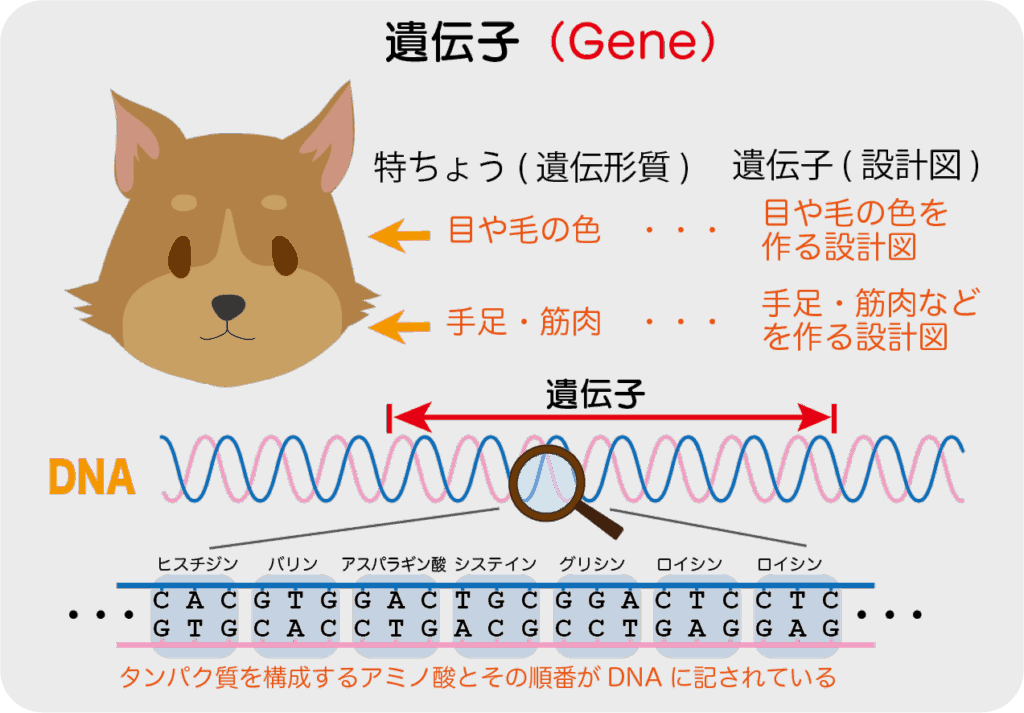 遺伝子（Gene）

特ちょう ( 遺伝形質 )　遺伝子 ( 設計図 )

目や毛の色　・・・　目や毛の色を作る設計図

手足・筋肉　・・・　手足・筋肉などを作る設計図

遺伝子

DNA

ヒスチジン　バリン　アスパラギン酸　システイン　グリシン　ロイシン　ロイシン

・・・ C A C G T G G A C T G C G G A C T C C T C ・・・
G T G C A C C T G A C G C C T G A G G A G

タンパク質を構成するアミノ酸とその順番が DNA に記されている